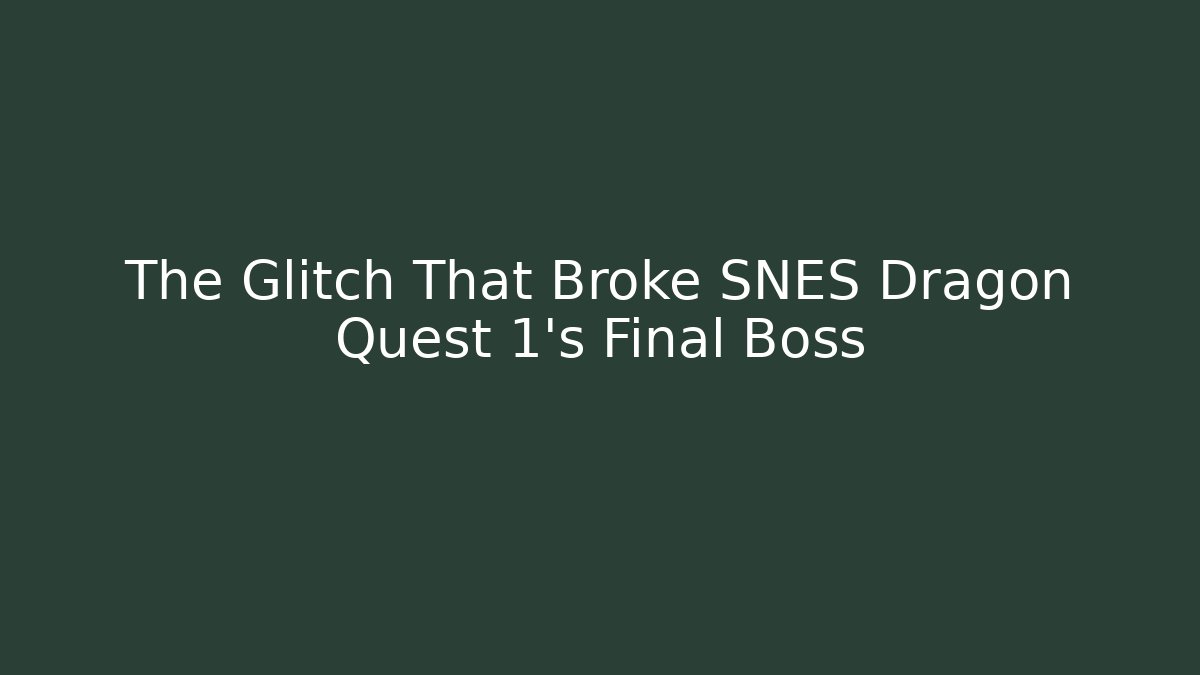 The Glitch That Broke SNES Dragon Quest 1's Final Boss